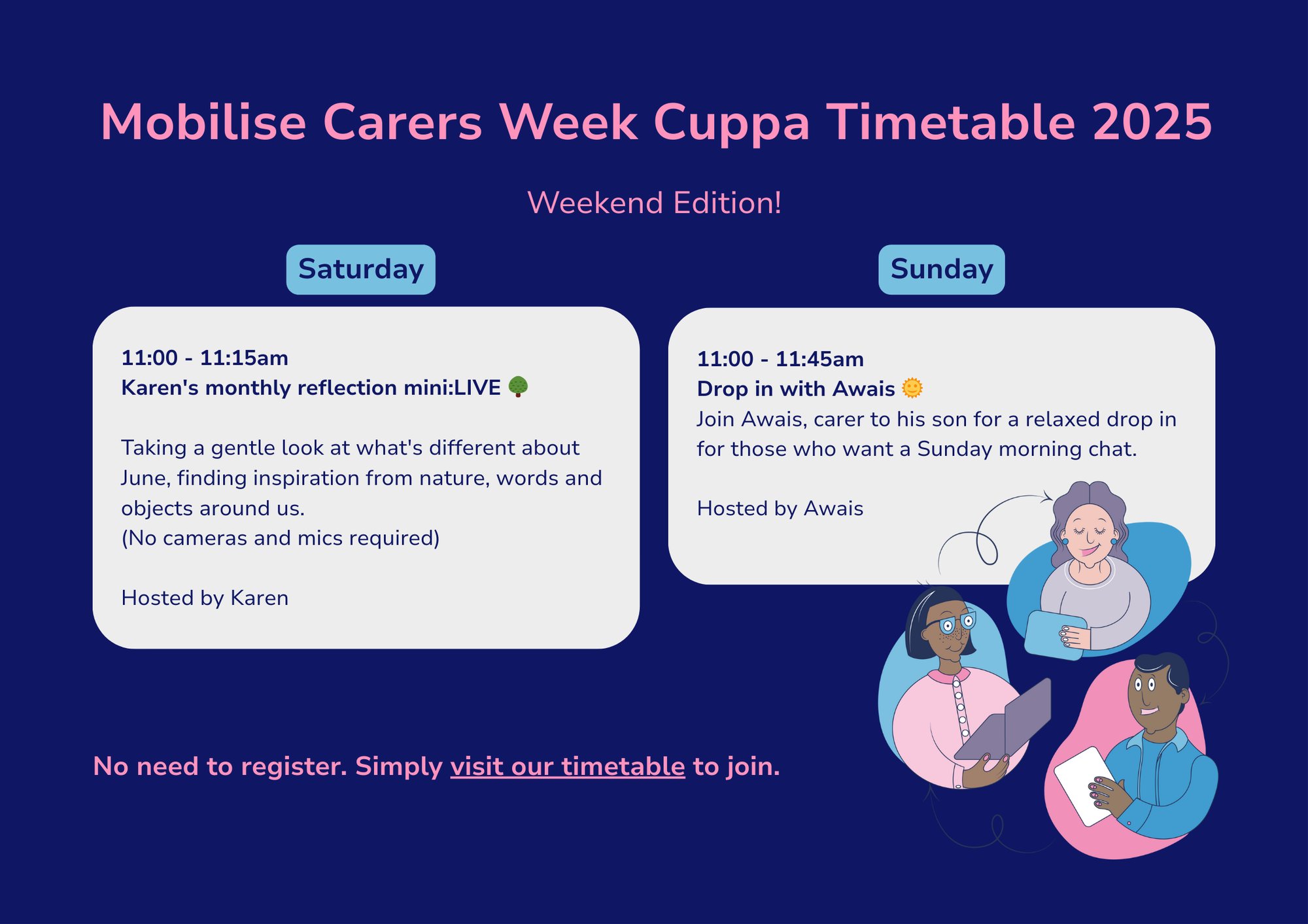 Mobilise Carers Week Cuppa Timetable 2025

Weekend Edition!

Saturday

11:00 - 11:15am
Karen's monthly reflection mini:LIVE 🌳

Taking a gentle look at what's different about June, finding inspiration from nature, words and objects around us.
(No cameras and mics required)

Hosted by Karen

Sunday

11:00 - 11:45am
Drop in with Awais 🌞
Join Awais, carer to his son for a relaxed drop in for those who want a Sunday morning chat.

Hosted by Awais

No need to register. Simply visit our timetable to join.